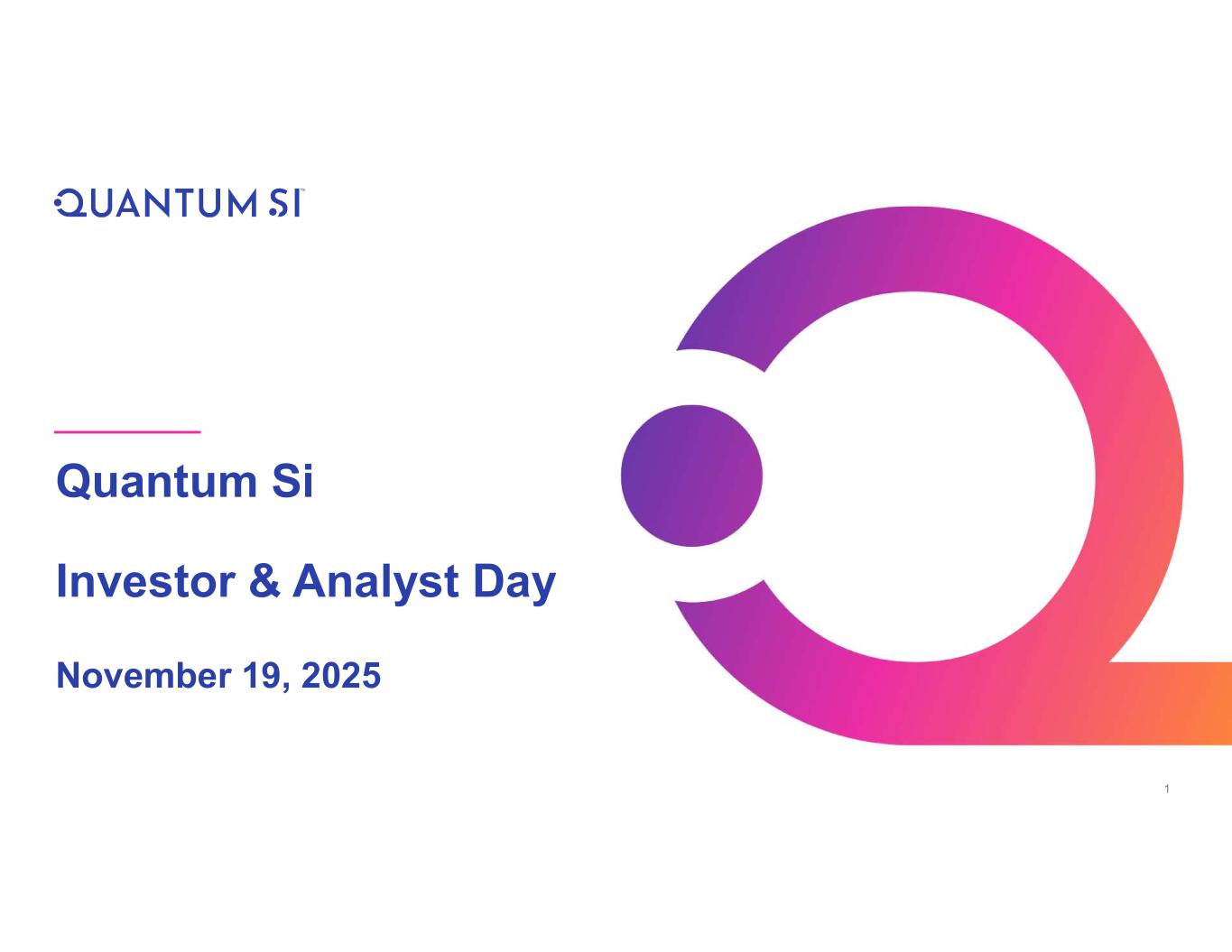 QUANTUM SI™

Quantum Si

Investor & Analyst Day

November 19, 2025

1